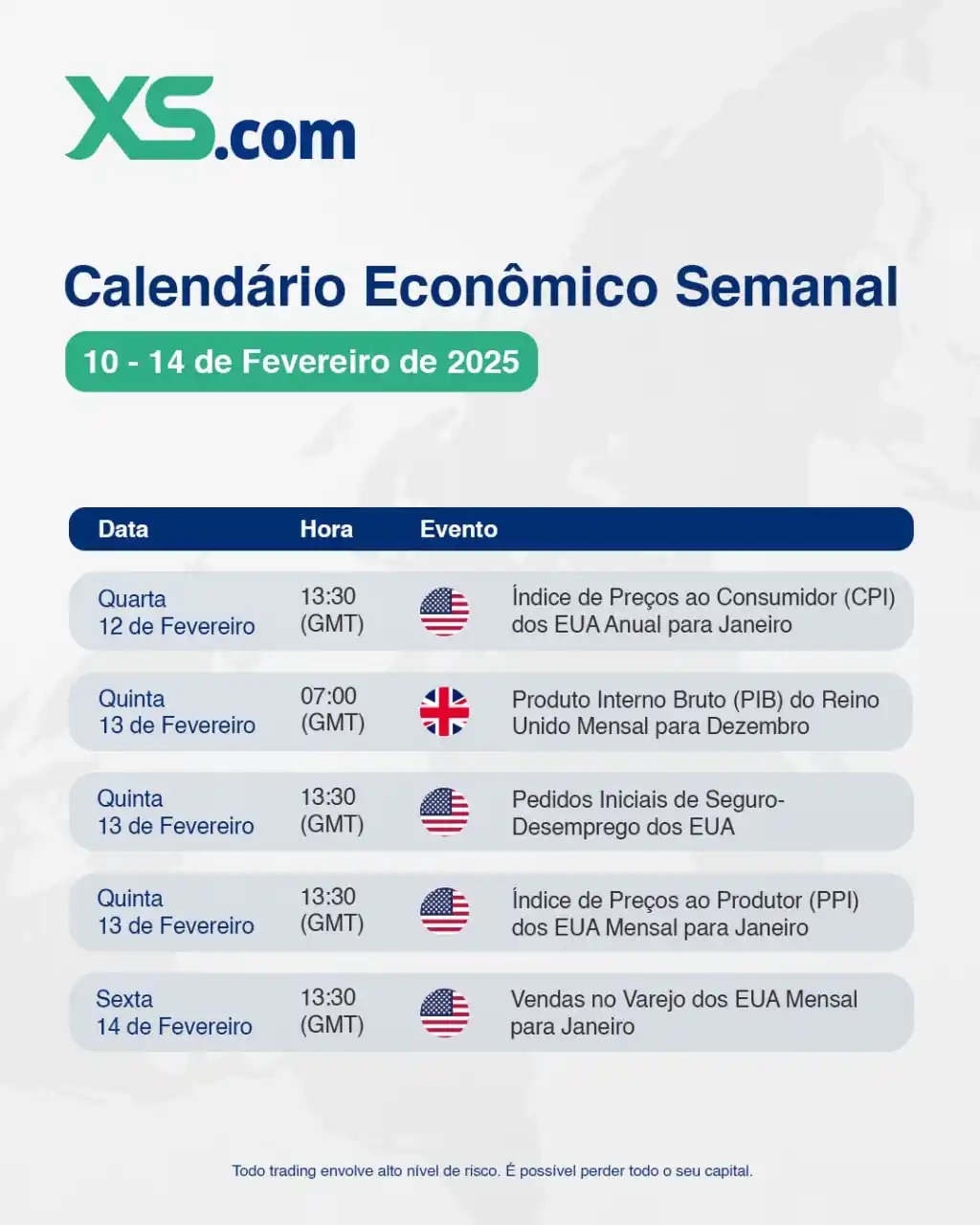 XS.com

Calendário Econômico Semanal

10 - 14 de Fevereiro de 2025

| Data | Hora | Evento |
|---|---|---|
| Quarta 12 de Fevereiro | 13:30 (GMT) | Índice de Preços ao Consumidor (CPI) dos EUA Anual para Janeiro |
| Quinta 13 de Fevereiro | 07:00 (GMT) | Produto Interno Bruto (PIB) do Reino Unido Mensal para Dezembro |
| Quinta 13 de Fevereiro | 13:30 (GMT) | Pedidos Iniciais de Seguro-Desemprego dos EUA |
| Quinta 13 de Fevereiro | 13:30 (GMT) | Índice de Preços ao Produtor (PPI) dos EUA Mensal para Janeiro |
| Sexta 14 de Fevereiro | 13:30 (GMT) | Vendas no Varejo dos EUA Mensal para Janeiro |

Todo trading envolve alto nível de risco. É possível perder todo o seu capital.